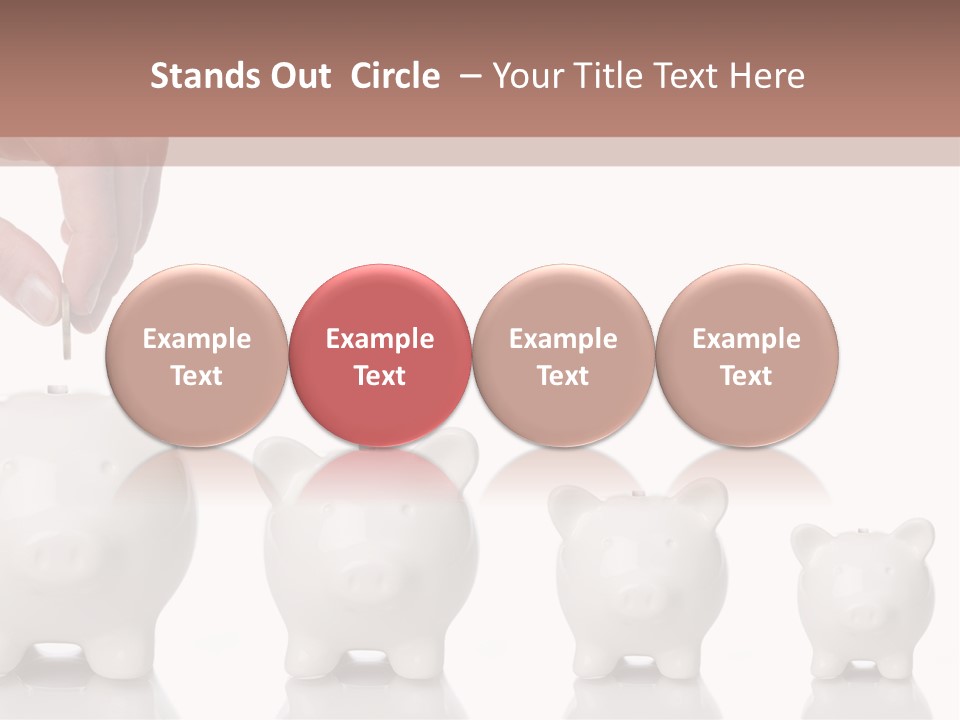 Stands Out Circle – Your Title Text Here

Example Text

Example Text

Example Text

Example Text